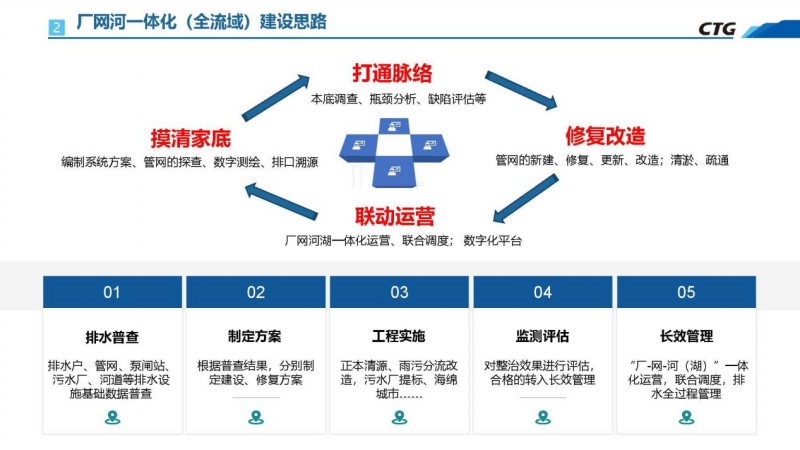 2 厂网河一体化（全流域）建设思路

CTG

打通脉络
本底调查、瓶颈分析、缺陷评估等

摸清家底
编制系统方案、管网的探查、数字测绘、排口溯源

修复改造
管网的新建、修复、更新、改造；清淤、疏通

联动运营
厂网河湖一体化运营、联合调度；数字化平台

01
排水普查
排水户、管网、泵闸站、污水厂、河道等排水设施基础数据普查

02
制定方案
根据普查结果，分别制定建设、修复方案

03
工程实施
正本清源、雨污分流改造，污水厂提标、海绵城市……

04
监测评估
对整治效果进行评估，合格的转入长效管理

05
长效管理
“厂-网-河（湖）”一体化运营，联合调度，排水全过程管理